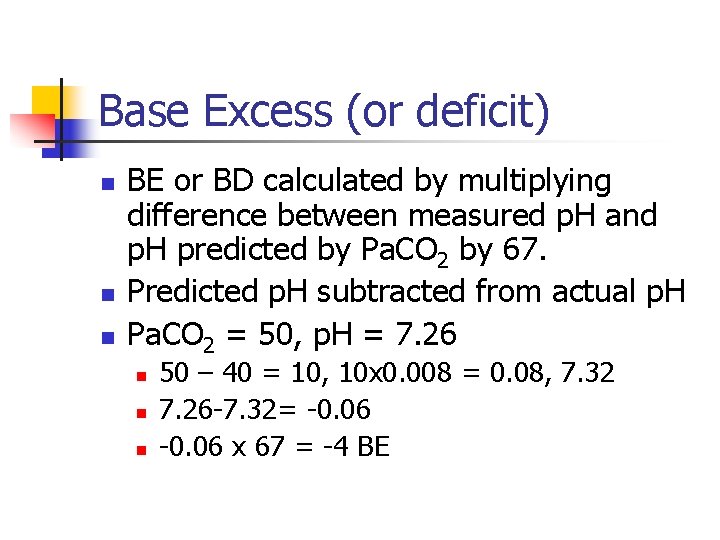 Base Excess (or deficit)

- BE or BD calculated by multiplying difference between measured pH and pH predicted by $PaCO_2$ by 67.
- Predicted pH subtracted from actual pH
- $PaCO_2$ = 50, pH = 7.26
  - 50 – 40 = 10, 10x0.008 = 0.08, 7.32
  - 7.26-7.32= -0.06
  - -0.06 x 67 = -4 BE